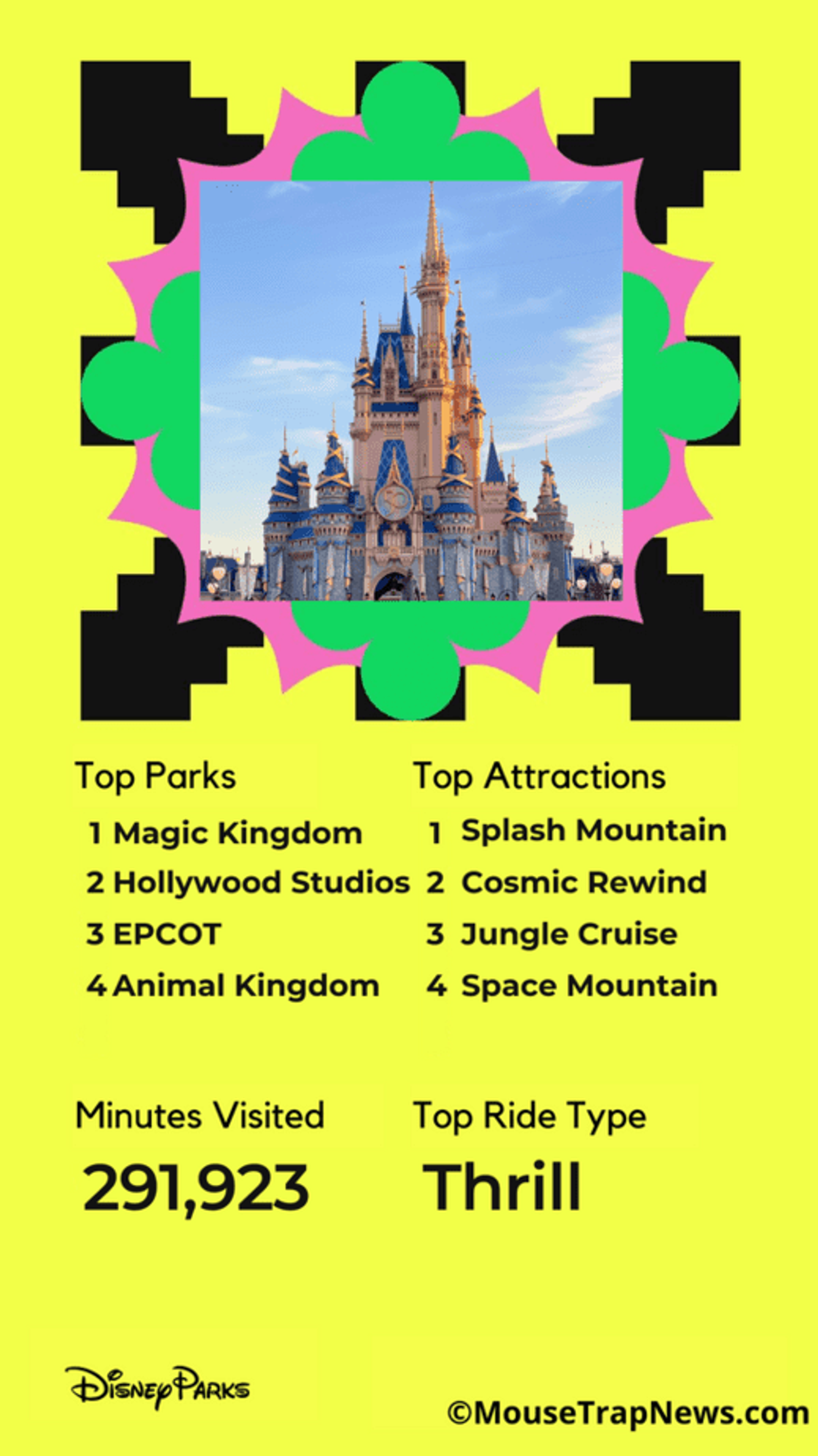 Top Parks
1 Magic Kingdom
2 Hollywood Studios
3 EPCOT
4 Animal Kingdom

Top Attractions
1 Splash Mountain
2 Cosmic Rewind
3 Jungle Cruise
4 Space Mountain

Minutes Visited
291,923

Top Ride Type
Thrill

Disney Parks

©MouseTrapNews.com